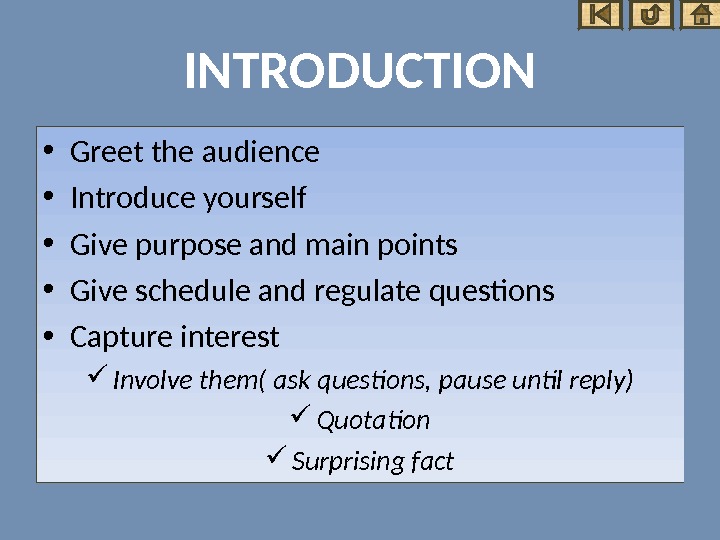 INTRODUCTION

• Greet the audience
• Introduce yourself
• Give purpose and main points
• Give schedule and regulate questions
• Capture interest
✓ Involve them( ask questions, pause until reply)
✓ Quotation
✓ Surprising fact